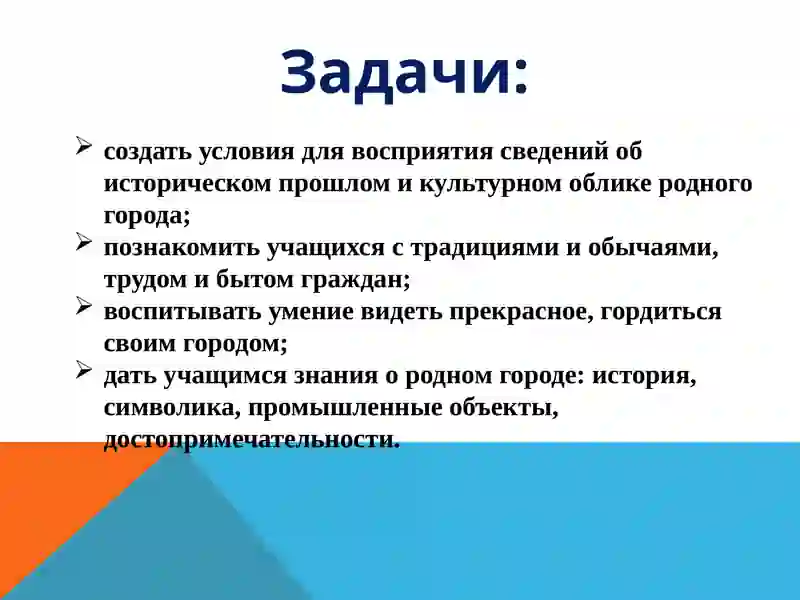 Задачи:

➢ создать условия для восприятия сведений об историческом прошлом и культурном облике родного города;
➢ познакомить учащихся с традициями и обычаями, трудом и бытом граждан;
➢ воспитывать умение видеть прекрасное, гордиться своим городом;
➢ дать учащимся знания о родном городе: история, символика, промышленные объекты, достопримечательности.